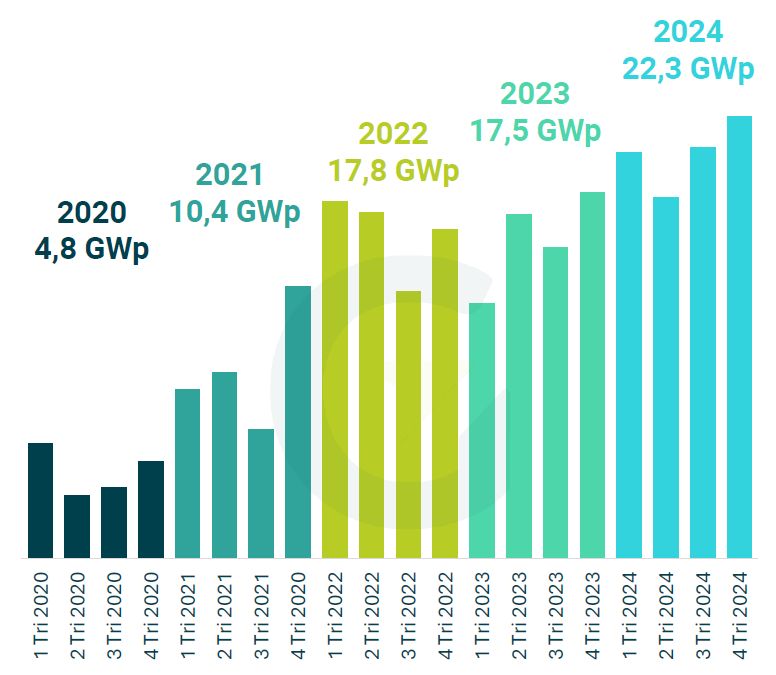 2020
4,8 GWp

2021
10,4 GWp

2022
17,8 GWp

2023
17,5 GWp

2024
22,3 GWp

1 Tri 2020
2 Tri 2020
3 Tri 2020
4 Tri 2020
1 Tri 2021
2 Tri 2021
3 Tri 2021
4 Tri 2020
1 Tri 2022
2 Tri 2022
3 Tri 2022
4 Tri 2022
1 Tri 2023
2 Tri 2023
3 Tri 2023
4 Tri 2023
1 Tri 2024
2 Tri 2024
3 Tri 2024
4 Tri 2024